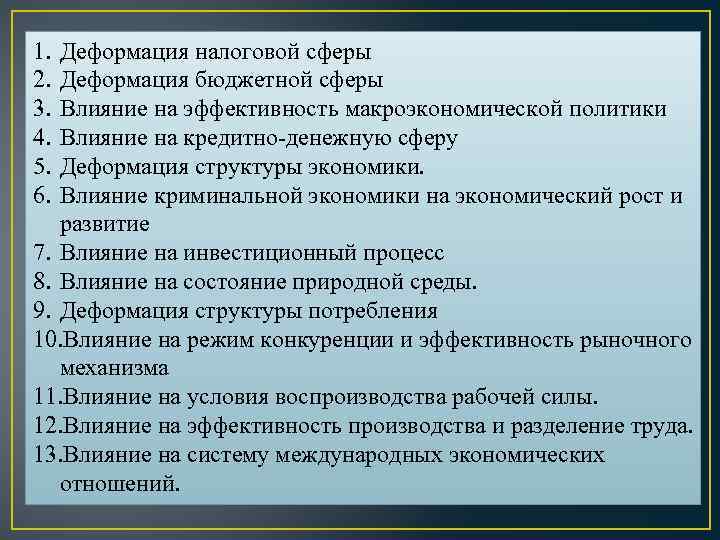 1. Деформация налоговой сферы
2. Деформация бюджетной сферы
3. Влияние на эффективность макроэкономической политики
4. Влияние на кредитно-денежную сферу
5. Деформация структуры экономики.
6. Влияние криминальной экономики на экономический рост и развитие
7. Влияние на инвестиционный процесс
8. Влияние на состояние природной среды.
9. Деформация структуры потребления
10.Влияние на режим конкуренции и эффективность рыночного механизма
11.Влияние на условия воспроизводства рабочей силы.
12.Влияние на эффективность производства и разделение труда.
13.Влияние на систему международных экономических отношений.